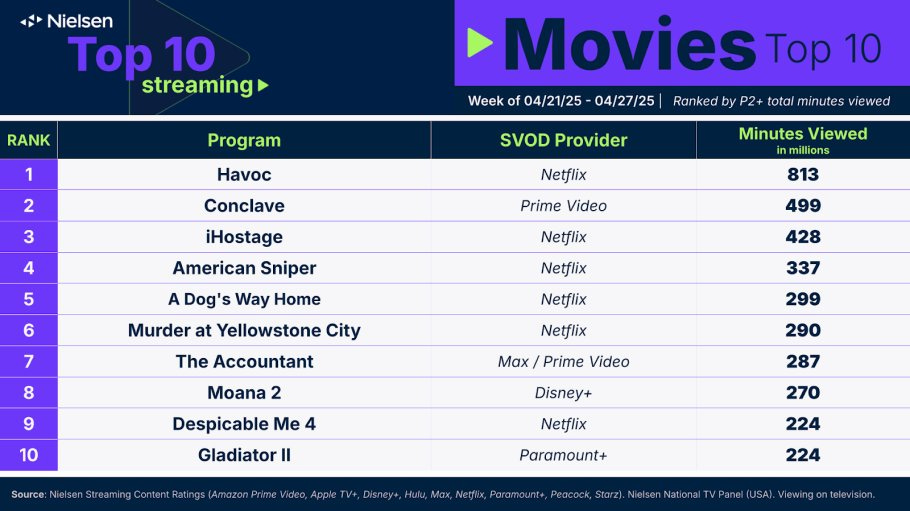 Nielsen
Top 10
streaming

Movies Top 10

Week of 04/21/25 - 04/27/25 | Ranked by P2+ total minutes viewed

| RANK | Program | SVOD Provider | Minutes Viewed in millions |
|---|---|---|---|
| 1 | Havoc | Netflix | 813 |
| 2 | Conclave | Prime Video | 499 |
| 3 | iHostage | Netflix | 428 |
| 4 | American Sniper | Netflix | 337 |
| 5 | A Dog's Way Home | Netflix | 299 |
| 6 | Murder at Yellowstone City | Netflix | 290 |
| 7 | The Accountant | Max / Prime Video | 287 |
| 8 | Moana 2 | Disney+ | 270 |
| 9 | Despicable Me 4 | Netflix | 224 |
| 10 | Gladiator II | Paramount+ | 224 |

Source: Nielsen Streaming Content Ratings (Amazon Prime Video, Apple TV+, Disney+, Hulu, Max, Netflix, Paramount+, Peacock, Starz). Nielsen National TV Panel (USA). Viewing on television.